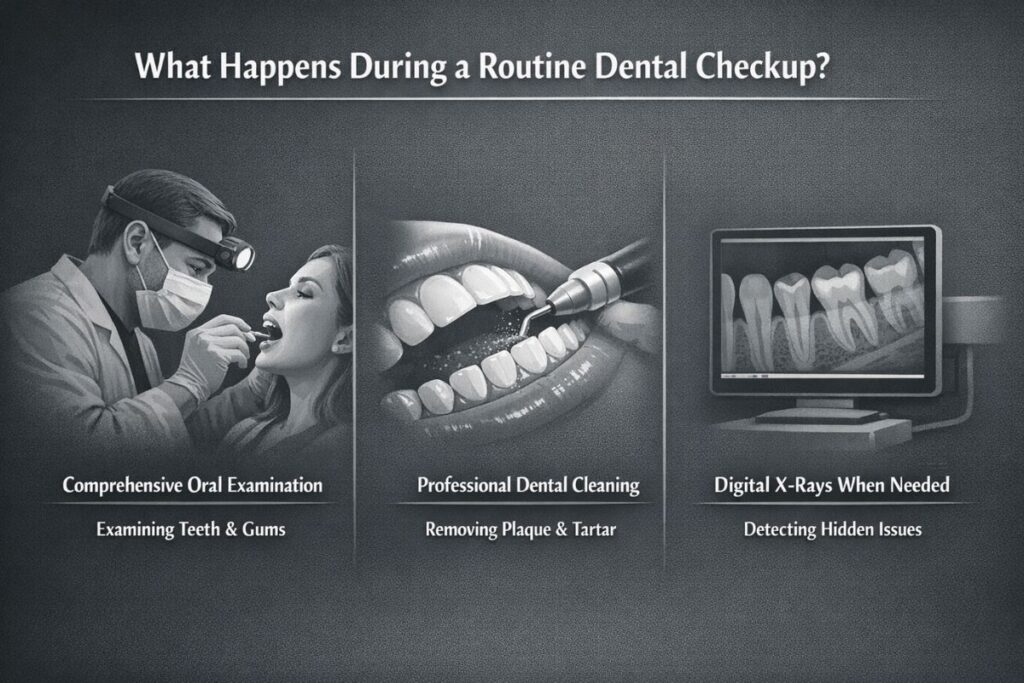 What Happens During a Routine Dental Checkup?

Comprehensive Oral Examination

Examining Teeth & Gums

Professional Dental Cleaning

Removing Plaque & Tartar

Digital X-Rays When Needed

Detecting Hidden Issues